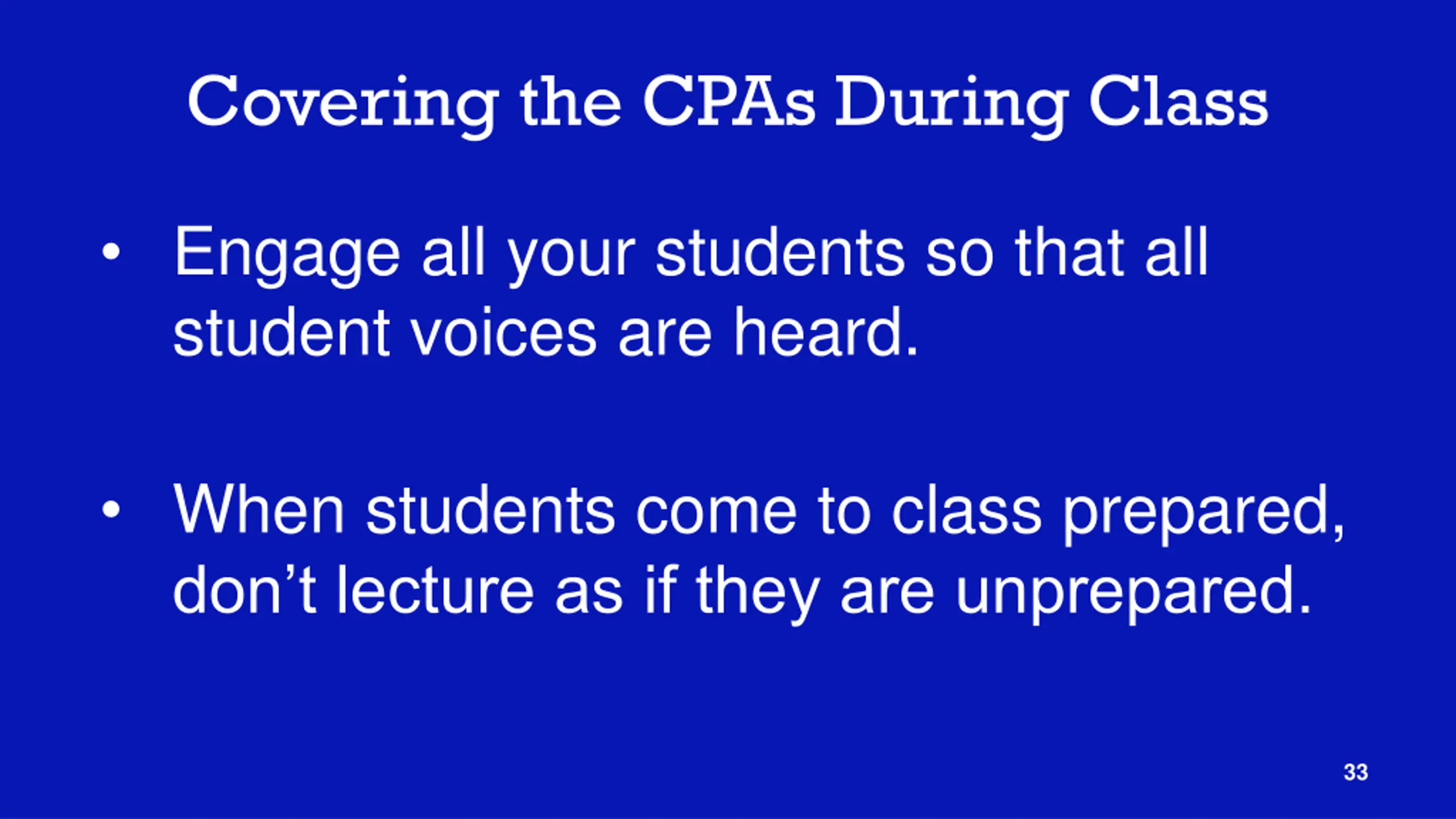 Covering the CPAs During Class

• Engage all your students so that all student voices are heard.

• When students come to class prepared, don’t lecture as if they are unprepared.

33